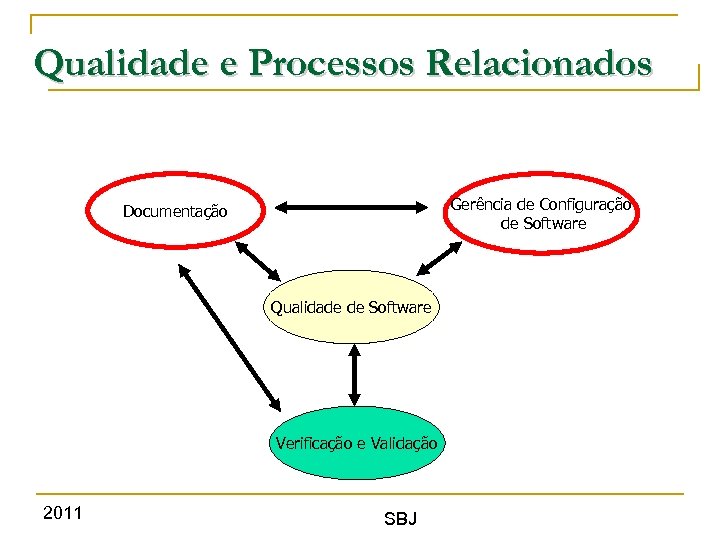 Qualidade e Processos Relacionados

Documentação

Gerência de Configuração de Software

Qualidade de Software

Verificação e Validação

2011

SBJ